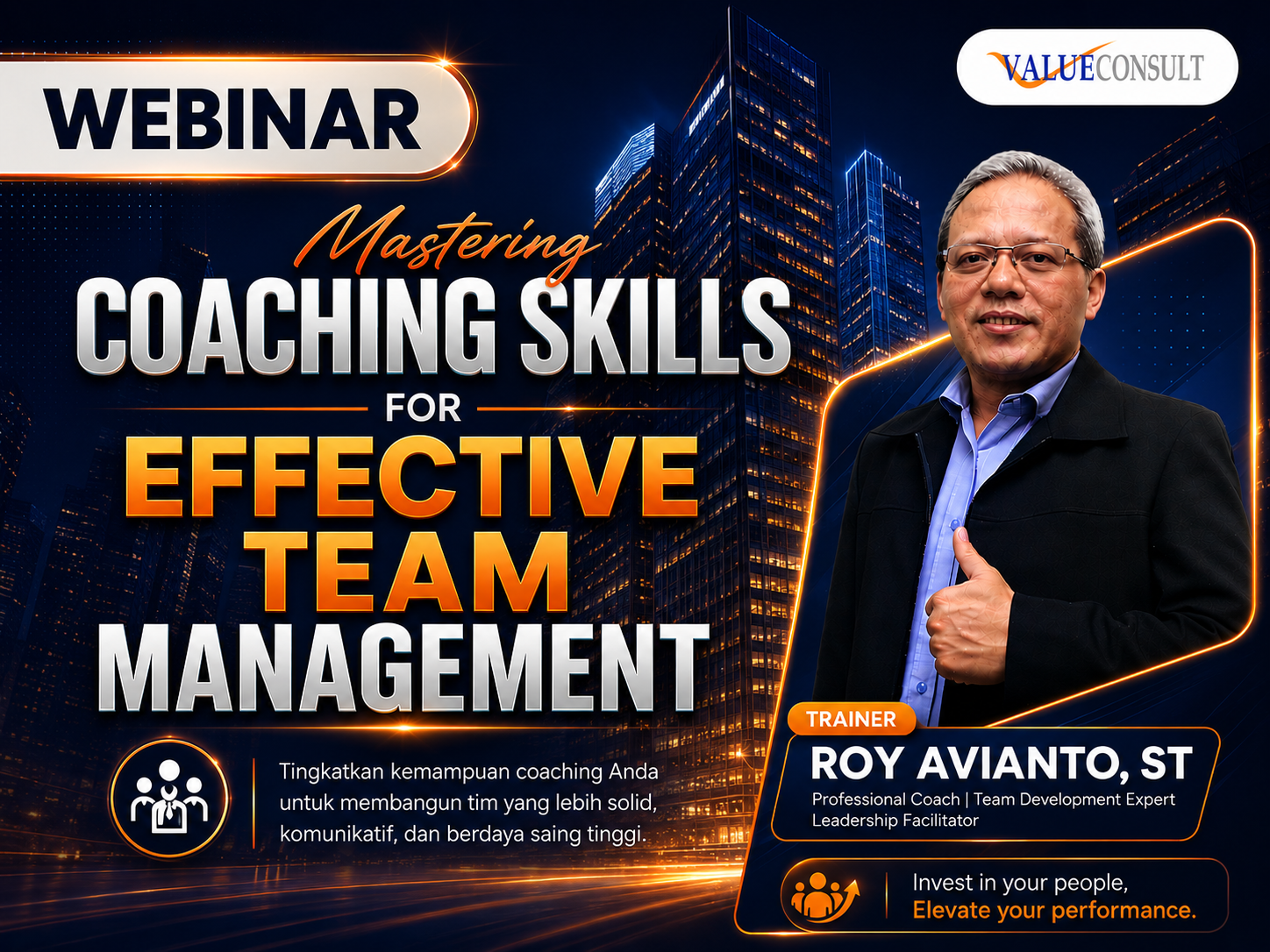 WEBINAR

VALUECONSULT

Mastering
COACHING SKILLS
FOR
EFFECTIVE
TEAM
MANAGEMENT

Tingkatkan kemampuan coaching Anda untuk membangun tim yang lebih solid, komunikatif, dan berdaya saing tinggi.

TRAINER
ROY AVIANTO, ST
Professional Coach | Team Development Expert
Leadership Facilitator

Invest in your people,
Elevate your performance.